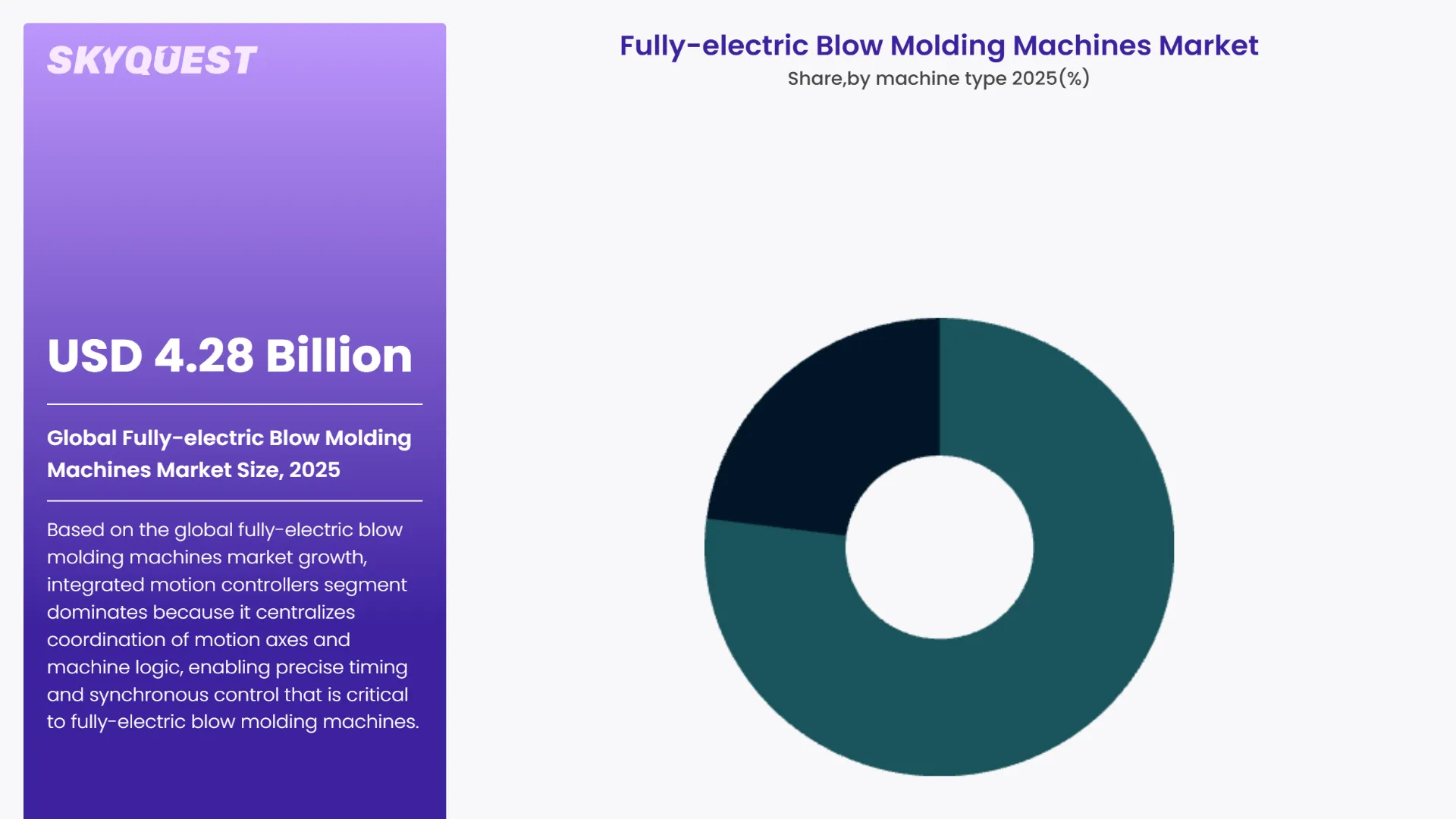 SKYQUEST

USD 4.28 Billion

Global Fully-electric Blow Molding Machines Market Size, 2025

Based on the global fully-electric blow molding machines market growth, integrated motion controllers segment dominates because it centralizes coordination of motion axes and machine logic, enabling precise timing and synchronous control that is critical to fully-electric blow molding machines.

Fully-electric Blow Molding Machines Market

Share,by machine type 2025(%)